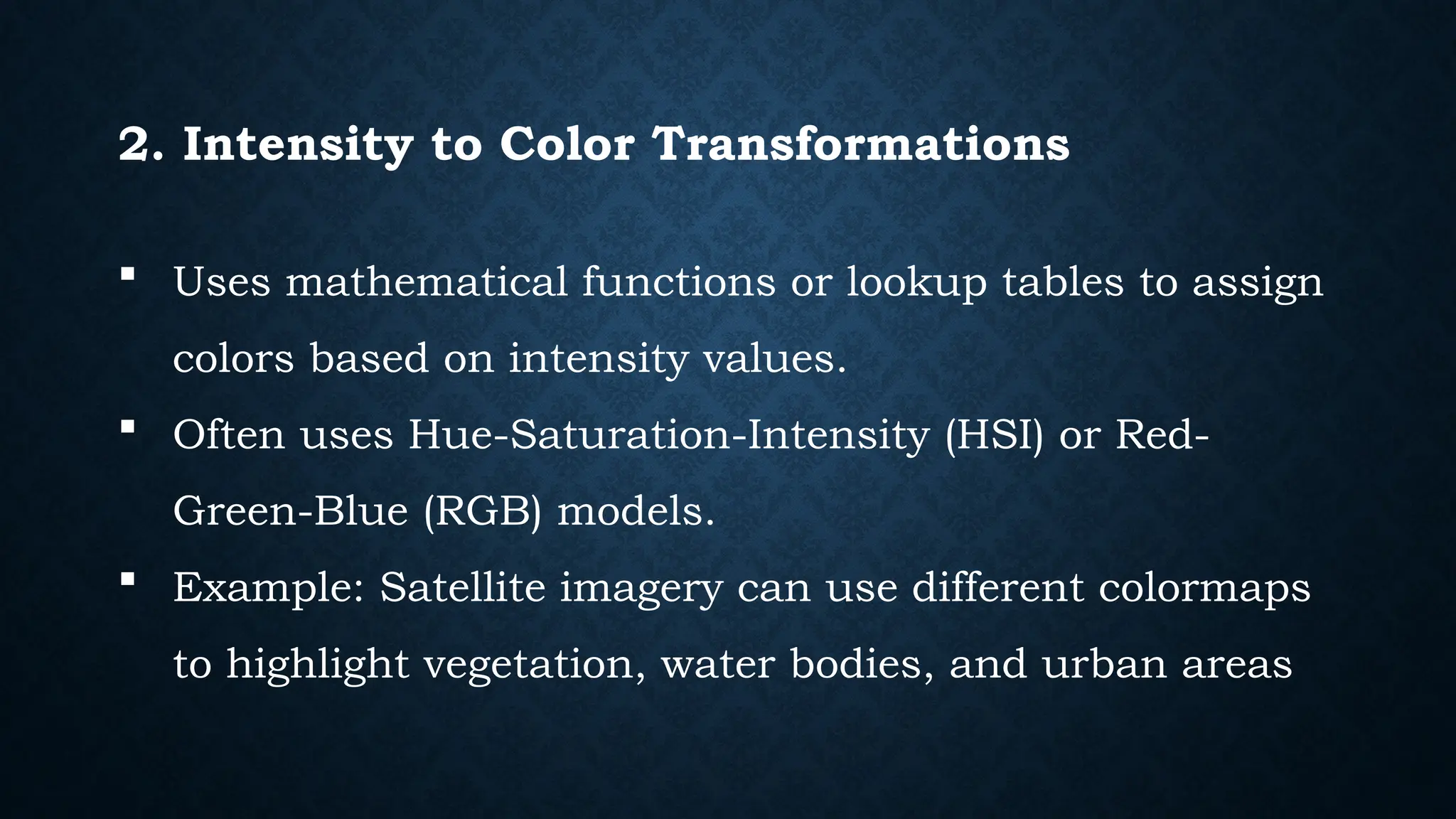 2. Intensity to Color Transformations

▪ Uses mathematical functions or lookup tables to assign colors based on intensity values.
▪ Often uses Hue-Saturation-Intensity (HSI) or Red-Green-Blue (RGB) models.
▪ Example: Satellite imagery can use different colormaps to highlight vegetation, water bodies, and urban areas